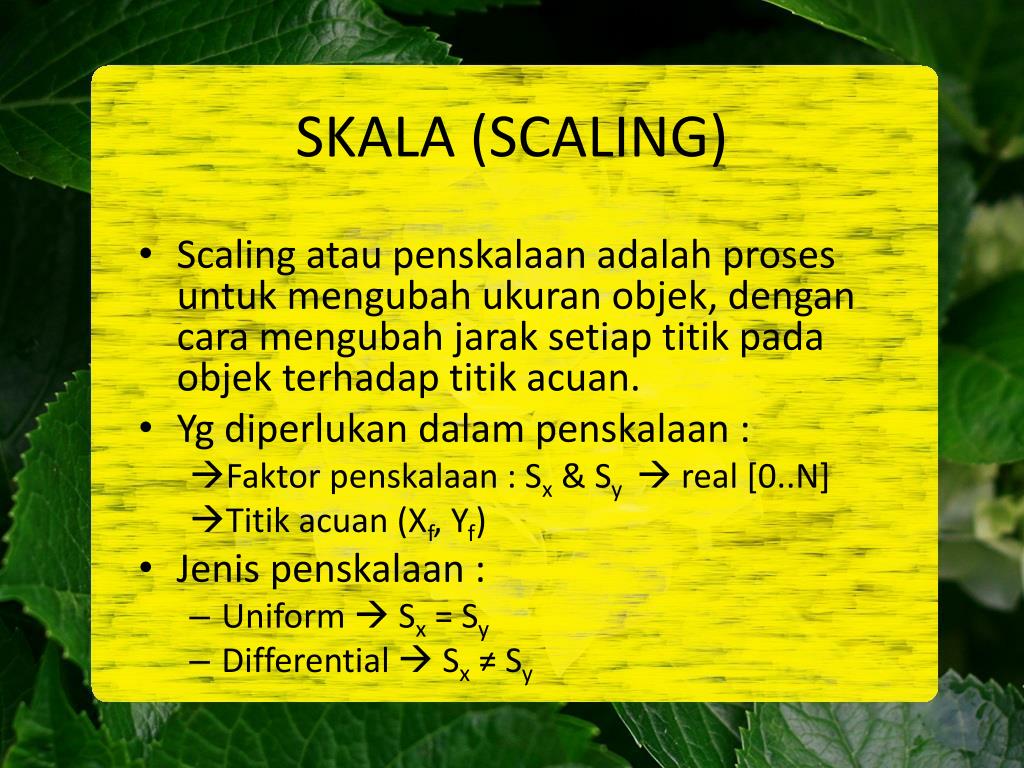 SKALA (SCALING)

• Scaling atau penskalaan adalah proses untuk mengubah ukuran objek, dengan cara mengubah jarak setiap titik pada objek terhadap titik acuan.
• Yg diperlukan dalam penskalaan :
→Faktor penskalaan : $S_x$ & $S_y$ → real [0..N]
→Titik acuan ($X_f$, $Y_f$)
• Jenis penskalaan :
– Uniform → $S_x = S_y$
– Differential → $S_x \neq S_y$